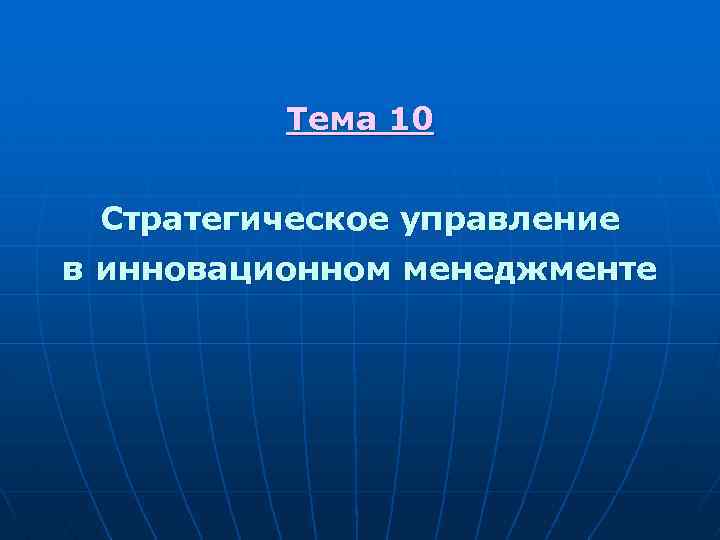 Тема 10

Стратегическое управление в инновационном менеджменте